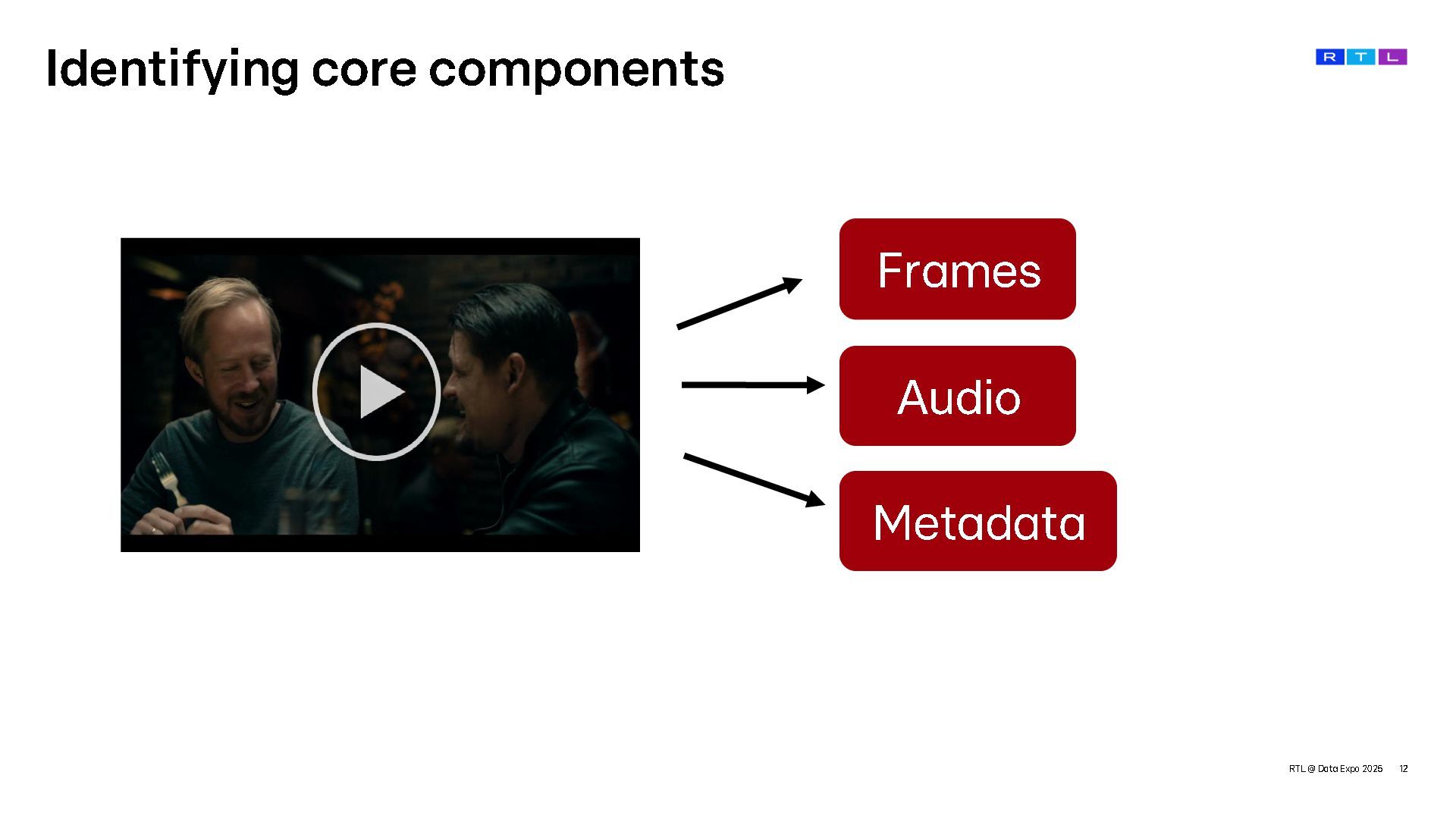 Identifying core components

RTL

Frames

Audio

Metadata

RTL @ Data Expo 2025 12